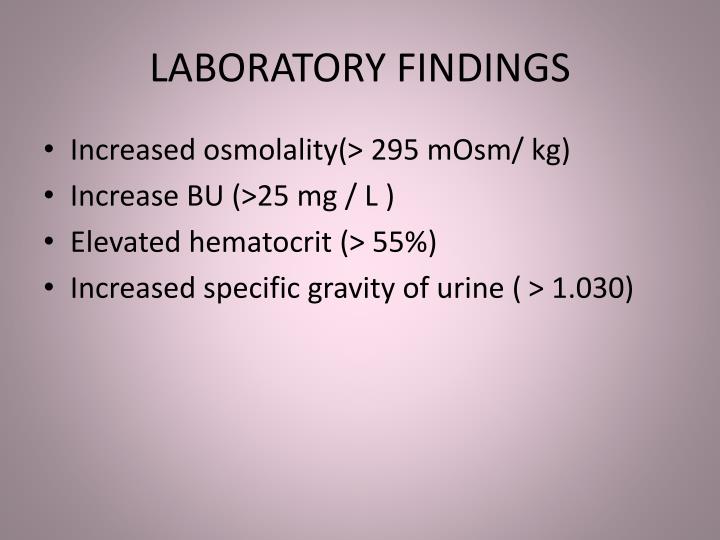 LABORATORY FINDINGS

• Increased osmolality(> 295 mOsm/ kg)
• Increase BU (>25 mg / L )
• Elevated hematocrit (> 55%)
• Increased specific gravity of urine ( > 1.030)